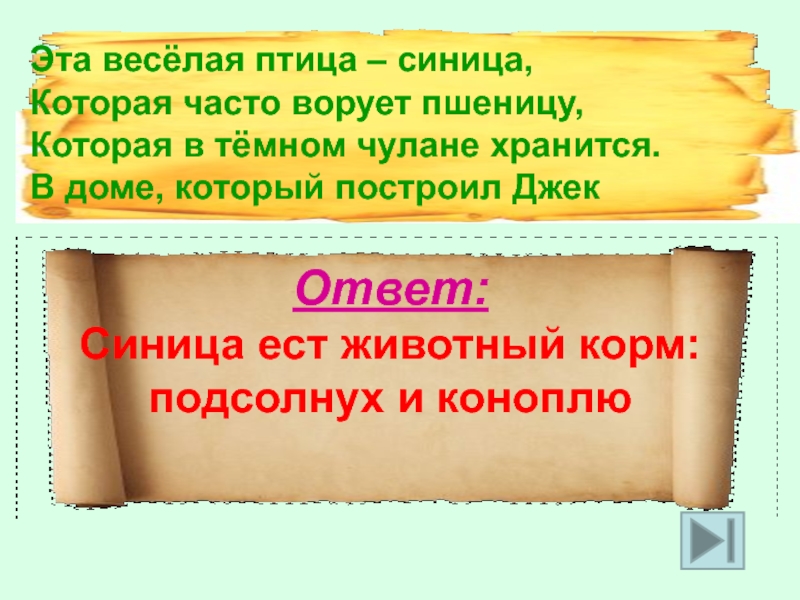 Эта весёлая птица – синица,
Которая часто ворует пшеницу,
Которая в тёмном чулане хранится.
В доме, который построил Джек

Ответ:

Синица ест животный корм: подсолнух и коноплю